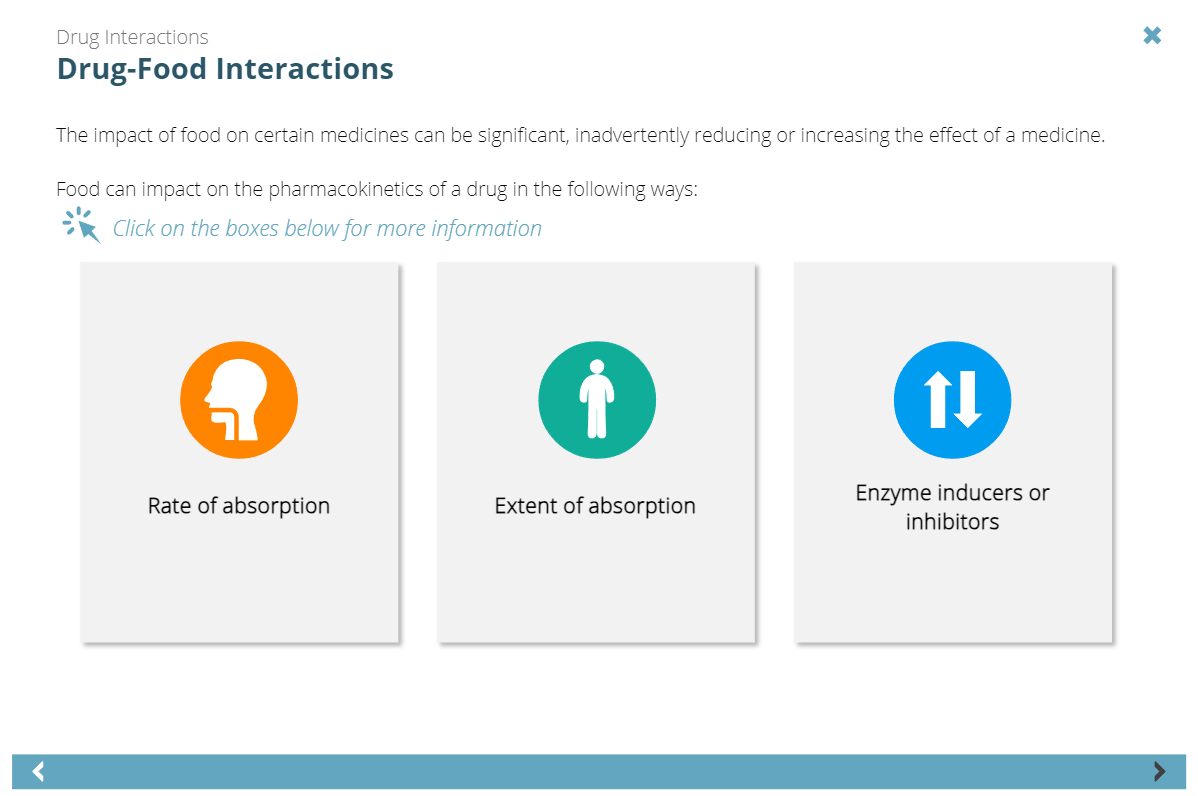 Drug Interactions
Drug-Food Interactions

The impact of food on certain medicines can be significant, inadvertently reducing or increasing the effect of a medicine.

Food can impact on the pharmacokinetics of a drug in the following ways:

Click on the boxes below for more information

Rate of absorption

Extent of absorption

Enzyme inducers or inhibitors